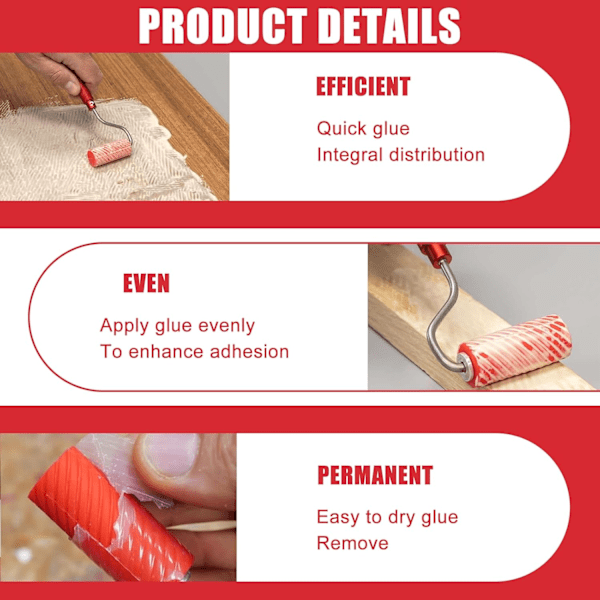 PRODUCT DETAILS

EFFICIENT

Quick glue
Integral distribution

EVEN

Apply glue evenly
To enhance adhesion

PERMANENT

Easy to dry glue
Remove